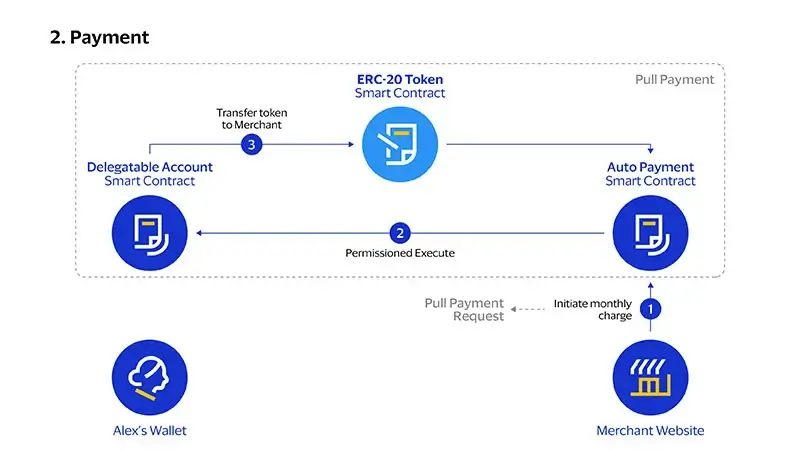 2. Payment

Pull Payment

ERC-20 Token
Smart Contract

Transfer token to Merchant

3

Delegatable Account
Smart Contract

Auto Payment
Smart Contract

2

Permissioned Execute

Pull Payment Request

Initiate monthly charge

1

Alex's Wallet

Merchant Website